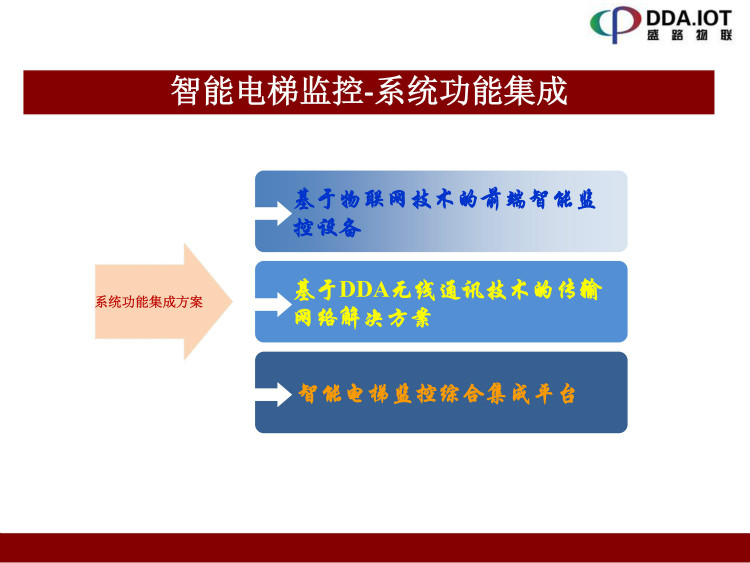 DDA.IOT
盛路物联

智能电梯监控-系统功能集成

系统功能集成方案

基于物联网技术的前端智能监控设备

基于DDA无线通讯技术的传输网络解决方案

智能电梯监控综合集成平台